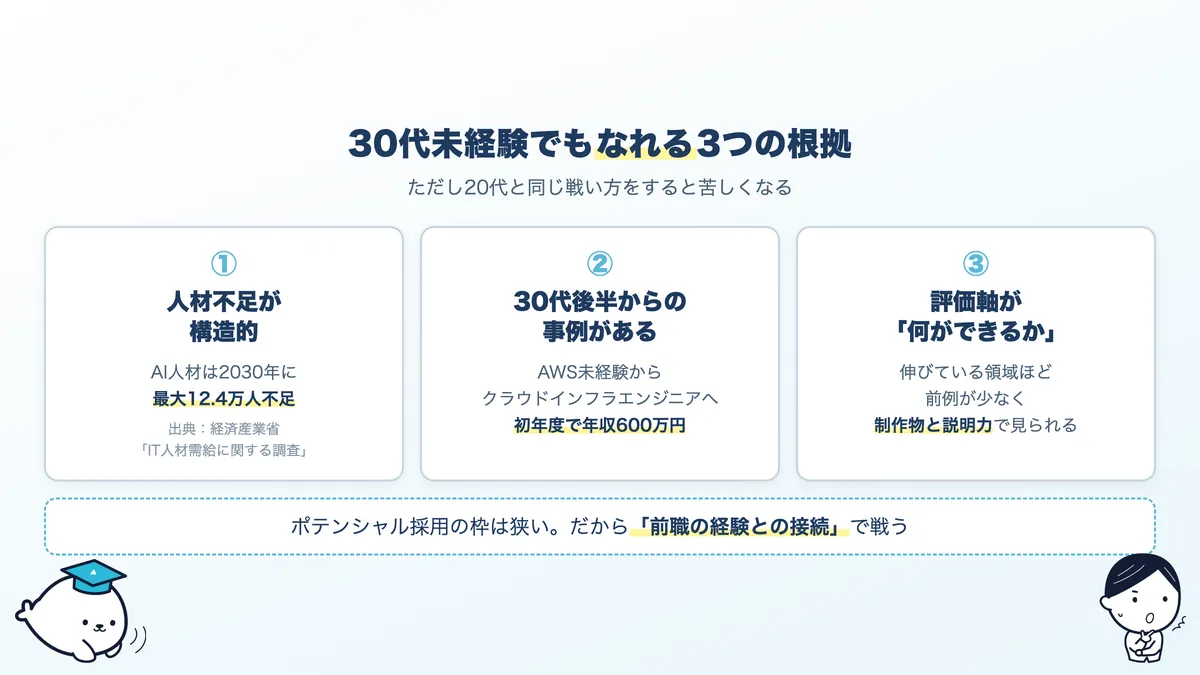 30代未経験でもなれる3つの根拠

ただし20代と同じ戦い方をすると苦しくなる

①
人材不足が構造的

AI人材は2030年に最大12.4万人不足

出典：経済産業省「IT人材需給に関する調査」

②
30代後半からの事例がある

AWS未経験からクラウドインフラエンジニアへ初年度で年収600万円

③
評価軸が「何ができるか」

伸びている領域ほど前例が少なく制作物と説明力で見られる

ポテンシャル採用の枠は狭い。だから「前職の経験との接続」で戦う